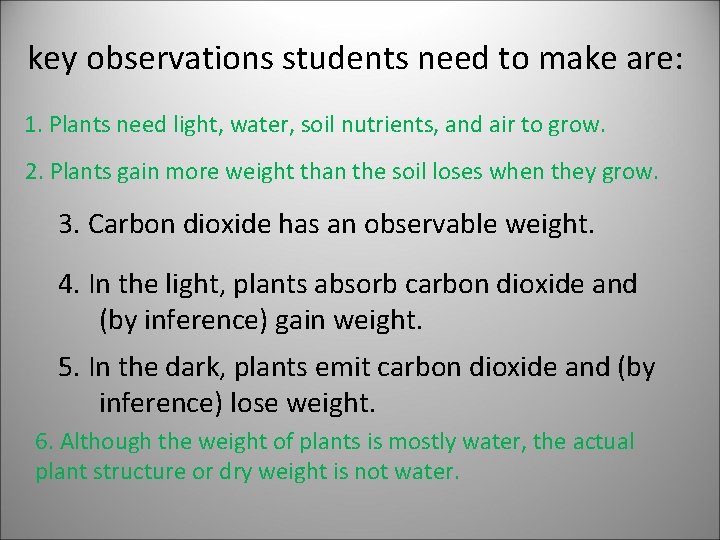 key observations students need to make are:

1. Plants need light, water, soil nutrients, and air to grow.

2. Plants gain more weight than the soil loses when they grow.

3. Carbon dioxide has an observable weight.

4. In the light, plants absorb carbon dioxide and (by inference) gain weight.

5. In the dark, plants emit carbon dioxide and (by inference) lose weight.

6. Although the weight of plants is mostly water, the actual plant structure or dry weight is not water.